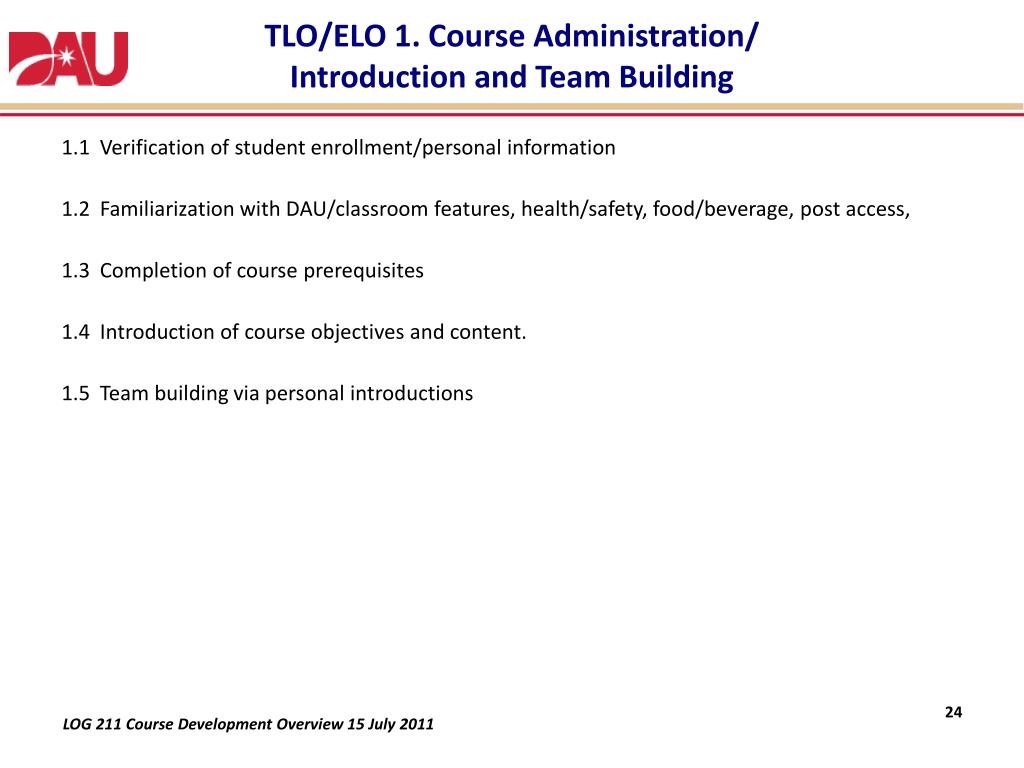 DAU

TLO/ELO 1. Course Administration/ Introduction and Team Building

1.1 Verification of student enrollment/personal information

1.2 Familiarization with DAU/classroom features, health/safety, food/beverage, post access,

1.3 Completion of course prerequisites

1.4 Introduction of course objectives and content.

1.5 Team building via personal introductions

24

LOG 211 Course Development Overview 15 July 2011